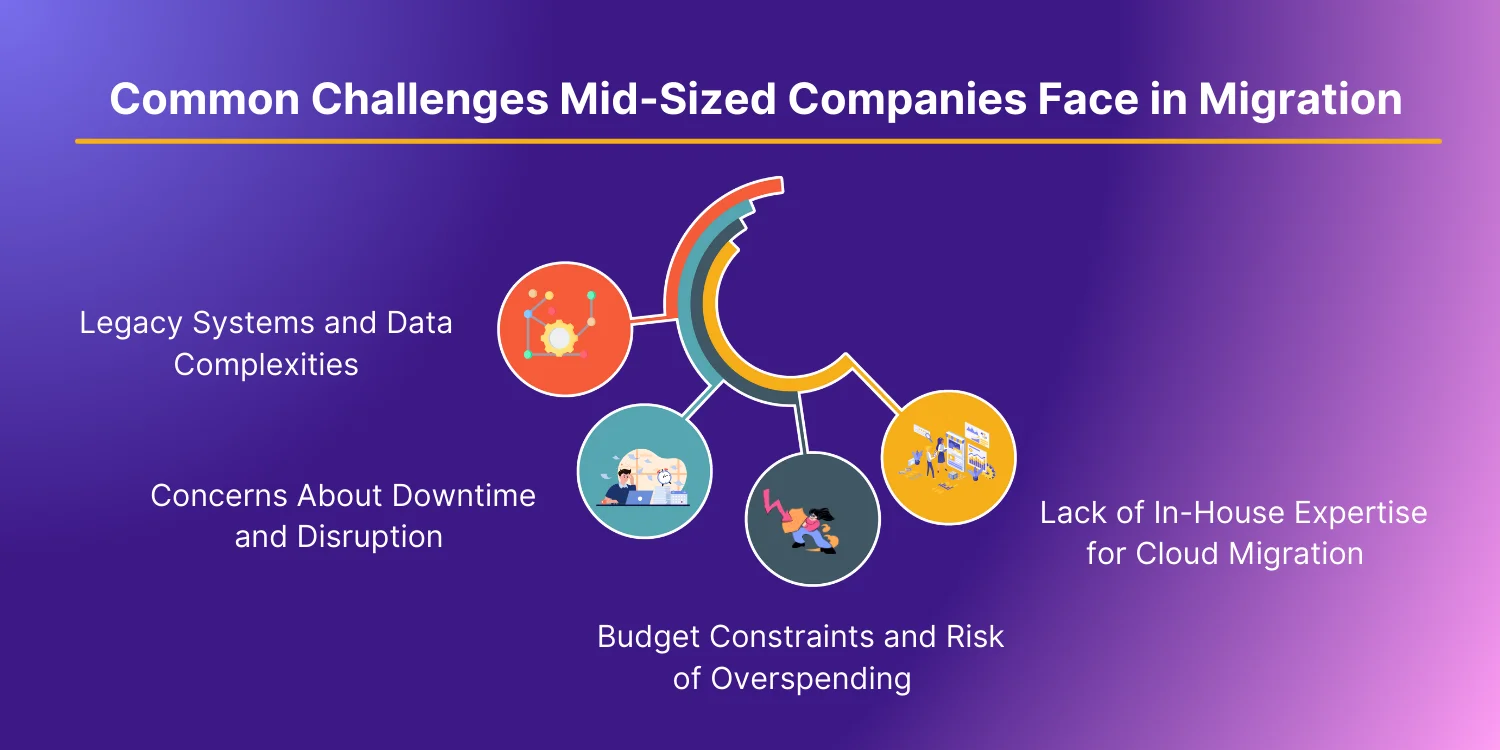 Common Challenges Mid-Sized Companies Face in Migration

Legacy Systems and Data Complexities

Concerns About Downtime and Disruption

Budget Constraints and Risk of Overspending

Lack of In-House Expertise for Cloud Migration